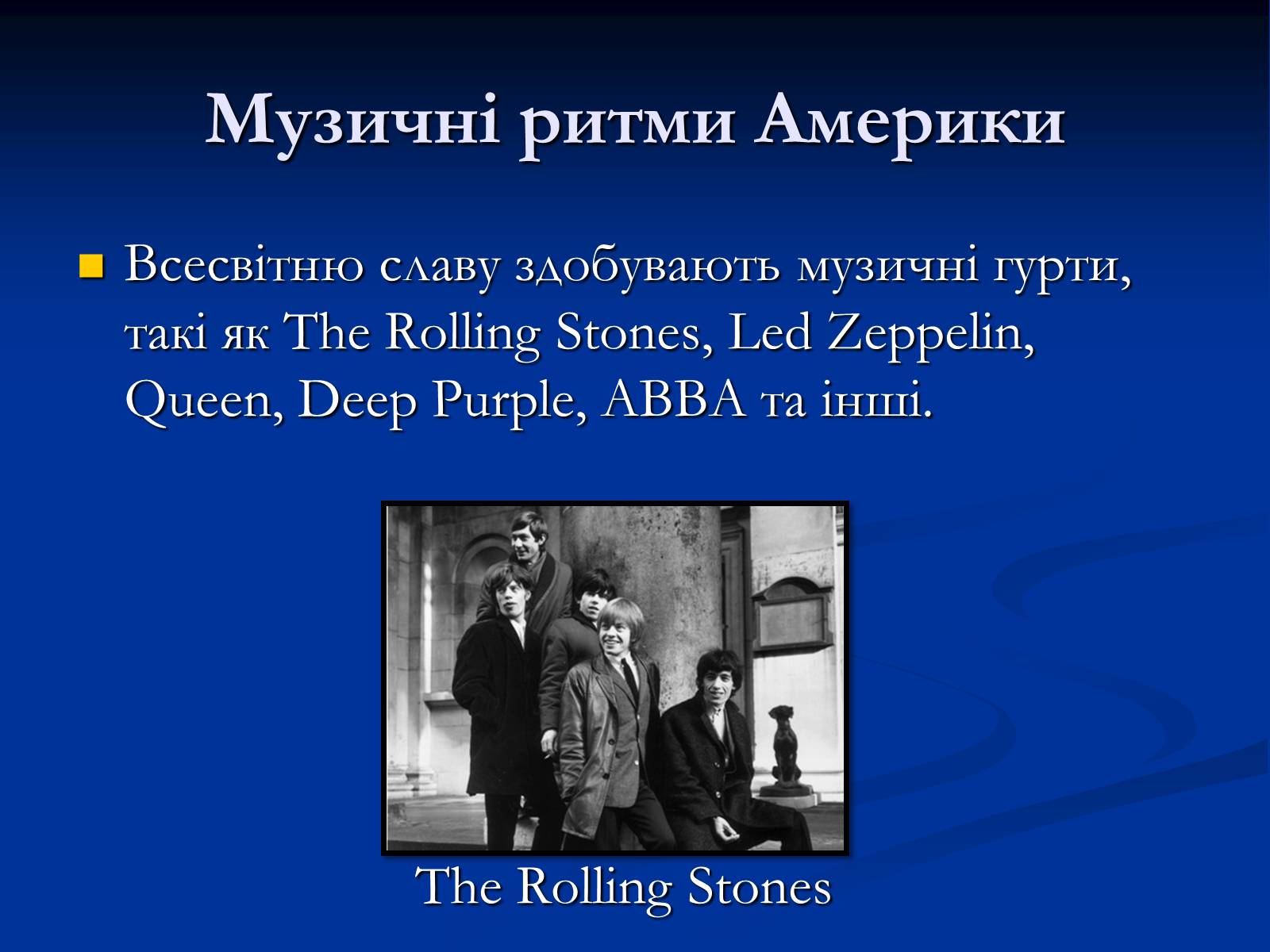 Музичні ритми Америки

Всесвітню славу здобувають музичні гурти, такі як The Rolling Stones, Led Zeppelin, Queen, Deep Purple, ABBA та інші.

The Rolling Stones